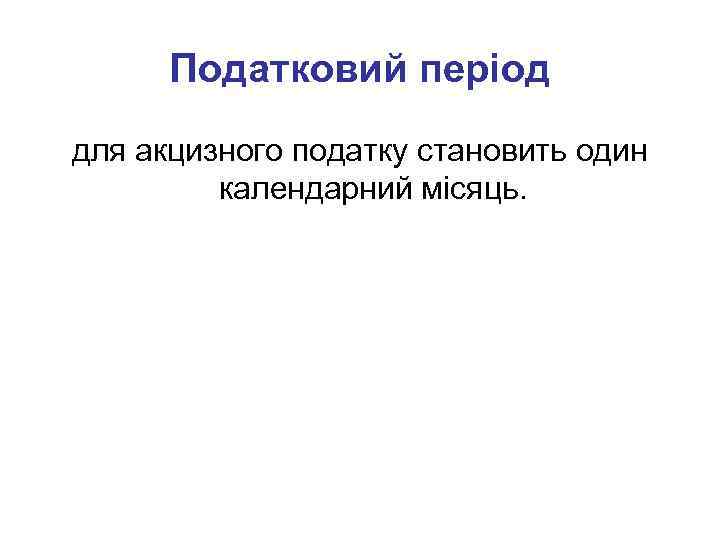 Податковий період

для акцизного податку становить один календарний місяць.